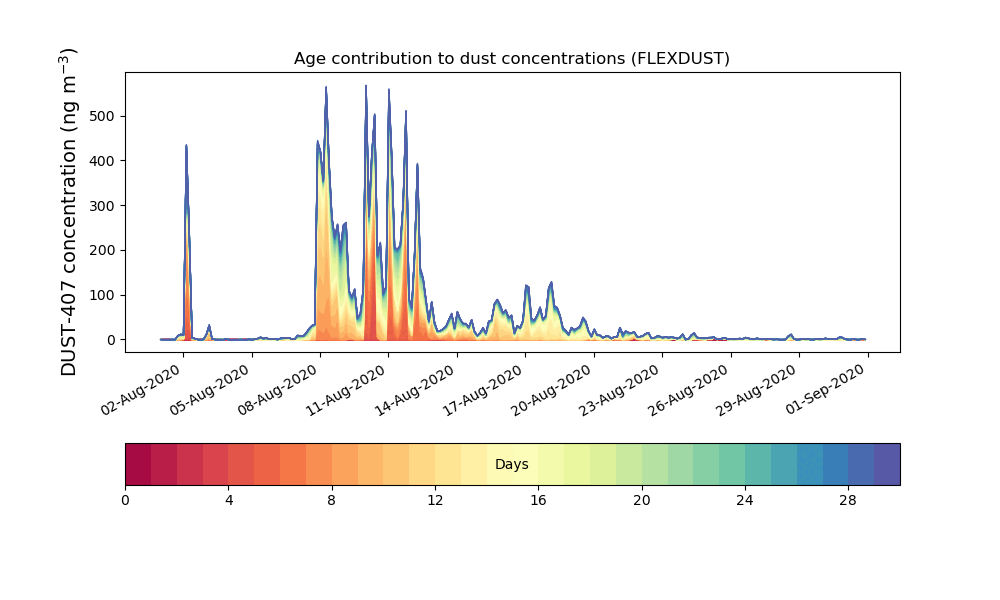 Age contribution to dust concentrations (FLEXDUST)

DUST-407 concentration (ng m$^{-3}$)

500
400
300
200
100
0

02-Aug-2020
05-Aug-2020
08-Aug-2020
11-Aug-2020
14-Aug-2020
17-Aug-2020
20-Aug-2020
23-Aug-2020
26-Aug-2020
29-Aug-2020
01-Sep-2020

Days

0
4
8
12
16
20
24
28